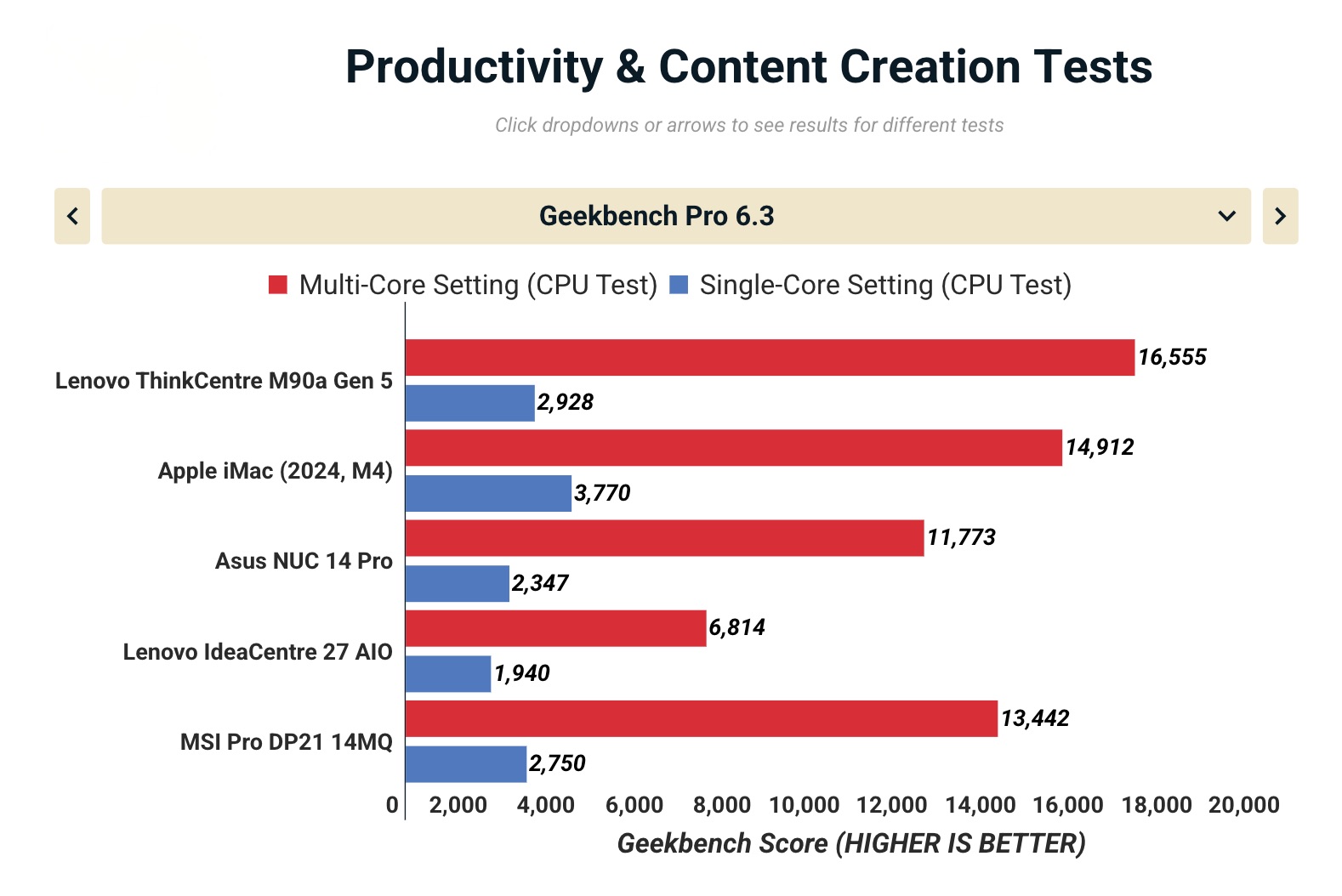 Productivity & Content Creation Tests

Click dropdowns or arrows to see results for different tests

Geekbench Pro 6.3

Multi-Core Setting (CPU Test) Single-Core Setting (CPU Test)

Lenovo ThinkCentre M90a Gen 5
16,555
2,928

Apple iMac (2024, M4)
14,912
3,770

Asus NUC 14 Pro
11,773
2,347

Lenovo IdeaCentre 27 AIO
6,814
1,940

MSI Pro DP21 14MQ
13,442
2,750

0 2,000 4,000 6,000 8,000 10,000 12,000 14,000 16,000 18,000 20,000

Geekbench Score (HIGHER IS BETTER)